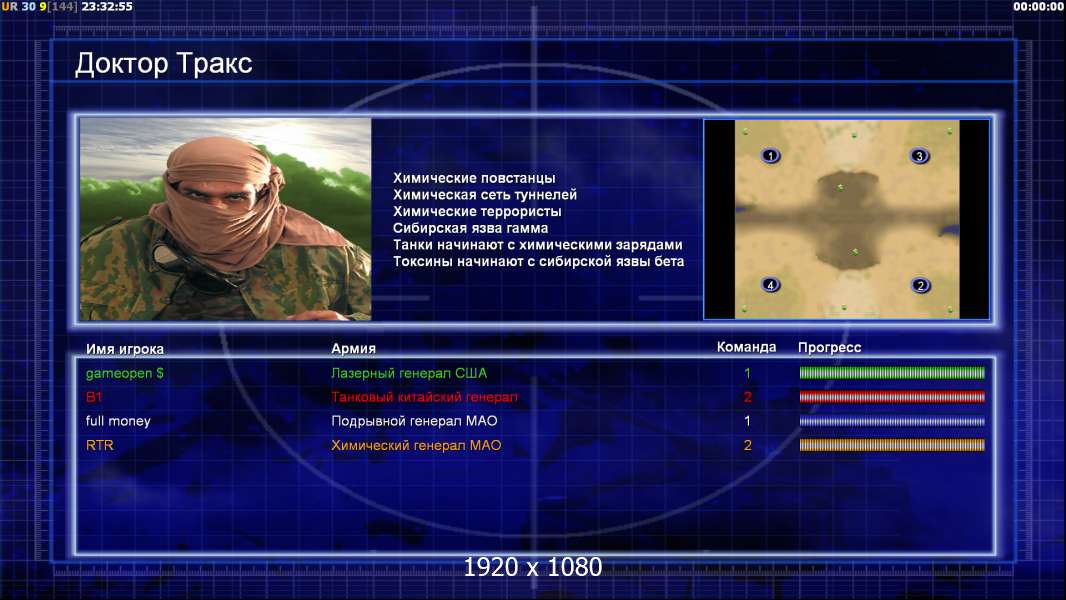 UR 30 9[144] 23:32:55

00:00:00

Доктор Тракс

Химические повстанцы
Химическая сеть туннелей
Химические террористы
Сибирская язва гамма
Танки начинают с химическими зарядами
Токсины начинают с сибирской язвы бета

1
3
4
2

| Имя игрока | Армия | Команда | Прогресс |
|---|---|---|---|
| gameopen $ | Лазерный генерал США | 1 | |
| B1 | Танковый китайский генерал | 2 | |
| full money | Подрывной генерал МАО | 1 | |
| RTR | Химический генерал МАО | 2 | |

1920 x 1080